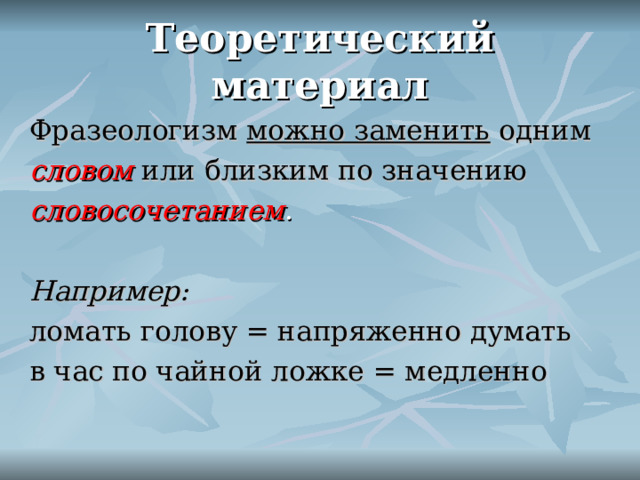 Теоретический материал

Фразеологизм можно заменить одним словом или близким по значению словосочетанием.

Например:
ломать голову = напряженно думать
в час по чайной ложке = медленно